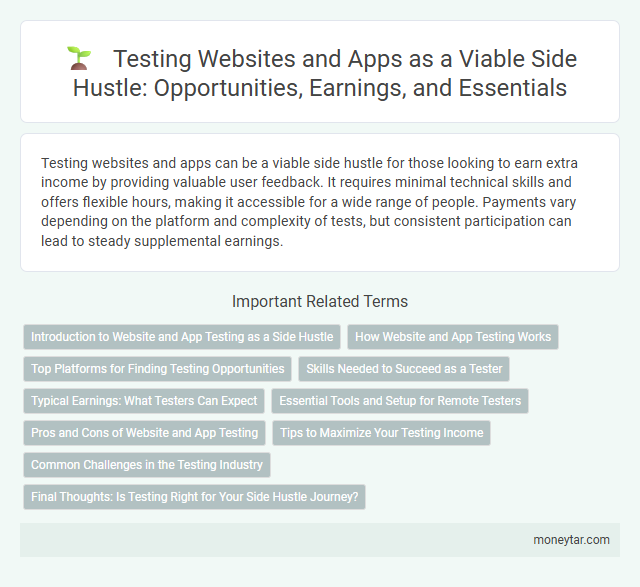 Testing Websites and Apps as a Viable Side Hustle: Opportunities, Earnings, and Essentials

Testing websites and apps can be a viable side hustle for those looking to earn extra income by providing valuable user feedback. It requires minimal technical skills and offers flexible hours, making it accessible for a wide range of people. Payments vary depending on the platform and complexity of tests, but consistent participation can lead to steady supplemental earnings.

Important Related Terms

Introduction to Website and App Testing as a Side Hustle

How Website and App Testing Works

Top Platforms for Finding Testing Opportunities

Skills Needed to Succeed as a Tester

Typical Earnings: What Testers Can Expect

Essential Tools and Setup for Remote Testers

Pros and Cons of Website and App Testing

Tips to Maximize Your Testing Income

Common Challenges in the Testing Industry

Final Thoughts: Is Testing Right for Your Side Hustle Journey?

moneytar.com